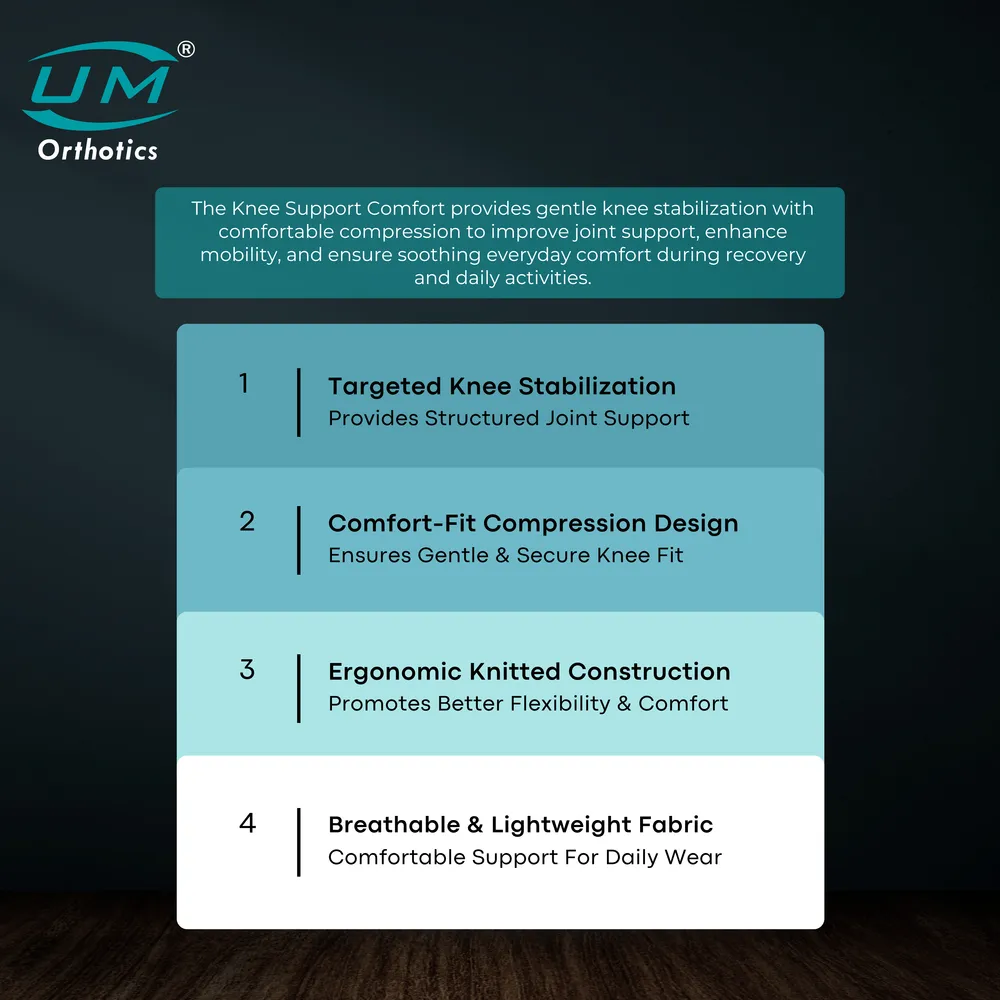 UM®
Orthotics

The Knee Support Comfort provides gentle knee stabilization with comfortable compression to improve joint support, enhance mobility, and ensure soothing everyday comfort during recovery and daily activities.

1 Targeted Knee Stabilization
Provides Structured Joint Support

2 Comfort-Fit Compression Design
Ensures Gentle & Secure Knee Fit

3 Ergonomic Knitted Construction
Promotes Better Flexibility & Comfort

4 Breathable & Lightweight Fabric
Comfortable Support For Daily Wear